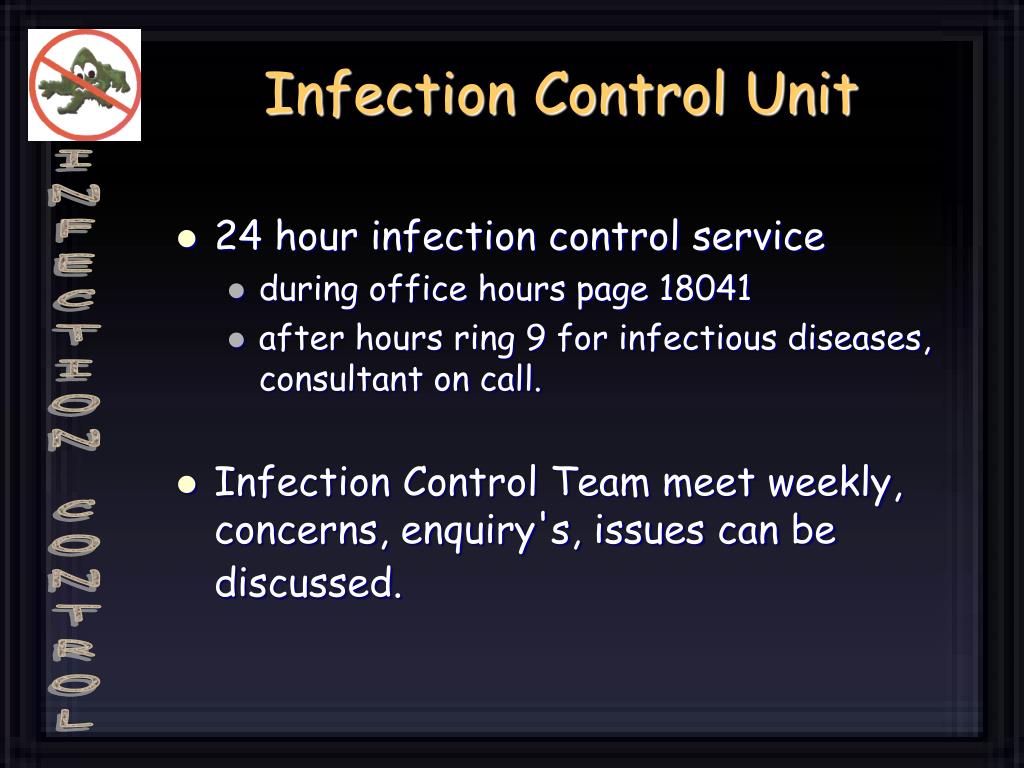 INFECTION CONTROL

Infection Control Unit

- 24 hour infection control service
  - during office hours page 18041
  - after hours ring 9 for infectious diseases, consultant on call.

- Infection Control Team meet weekly, concerns, enquiry's, issues can be discussed.